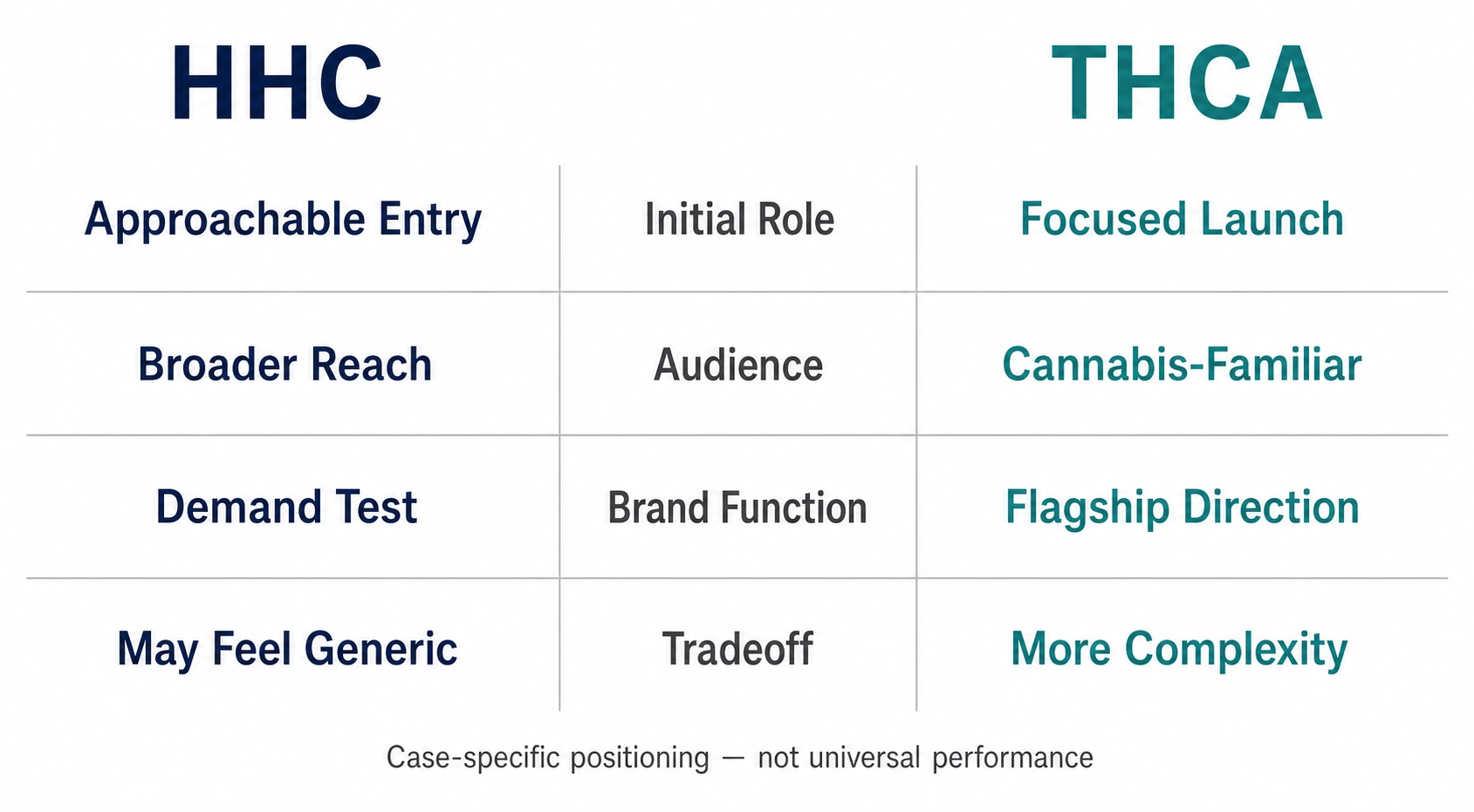 | HHC | | THCA |
|---|---|---|
| Approachable Entry | Initial Role | Focused Launch |
| Broader Reach | Audience | Cannabis-Familiar |
| Demand Test | Brand Function | Flagship Direction |
| May Feel Generic | Tradeoff | More Complexity |

Case-specific positioning — not universal performance